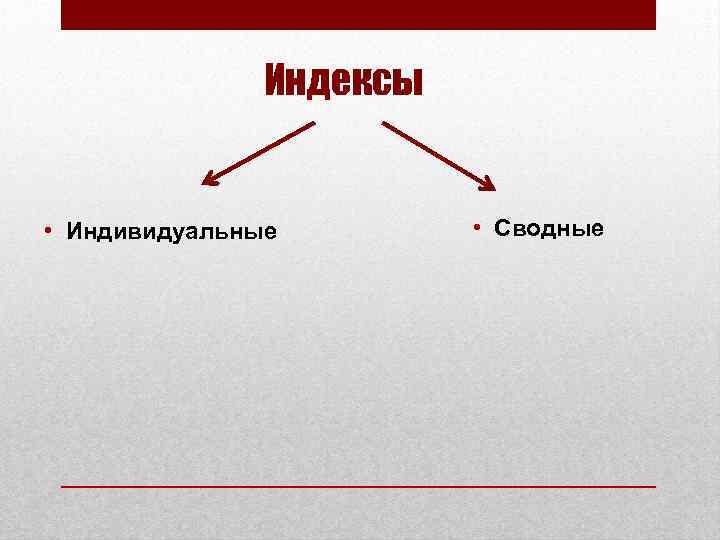 Индексы

• Индивидуальные

• Сводные